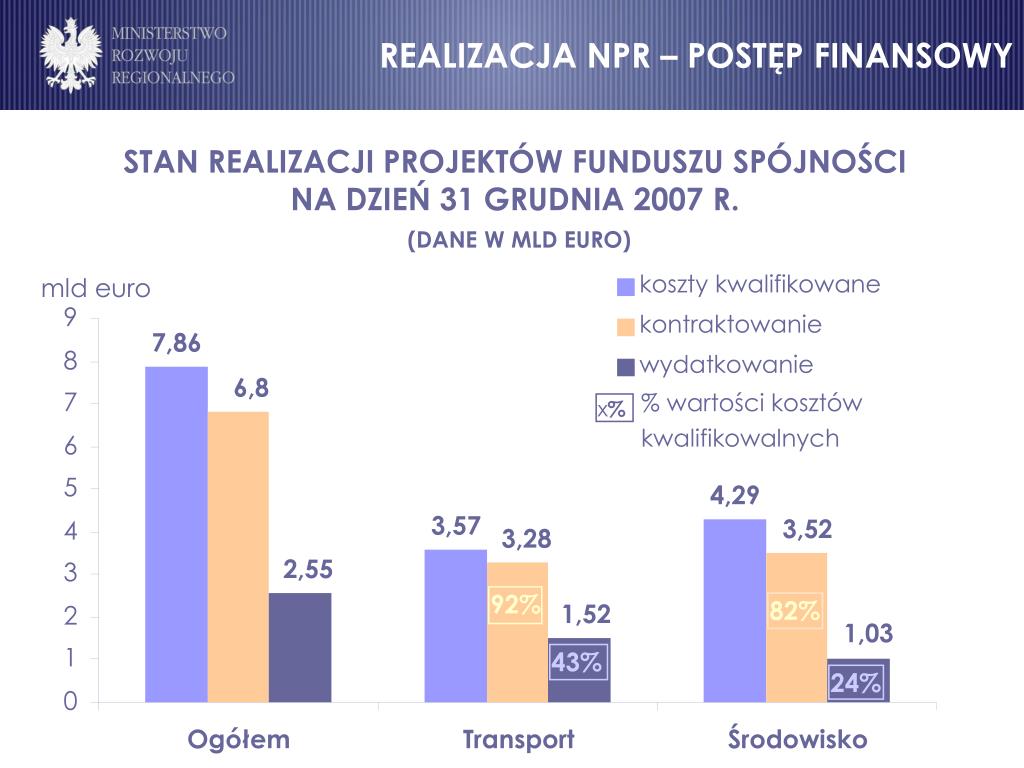 MINISTERSTWO ROZWOJU REGIONALNEGO

REALIZACJA NPR – POSTĘP FINANSOWY

STAN REALIZACJI PROJEKTÓW FUNDUSZU SPÓJNOŚCI NA DZIEŃ 31 GRUDNIA 2007 R.

(DANE W MLD EURO)

mld euro

koszty kwalifikowane
kontraktowanie
wydatkowanie
x% % wartości kosztów kwalifikowalnych

9
8
7
6
5
4
3
2
1
0

7,86
6,8
2,55
3,57
3,28
92%
1,52
43%
4,29
3,52
82%
1,03
24%

Ogółem
Transport
Środowisko